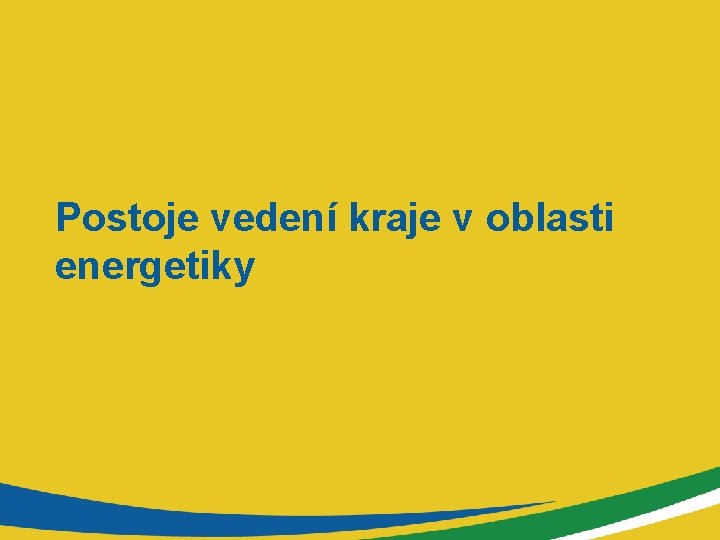 Postoje vedení kraje v oblasti energetiky